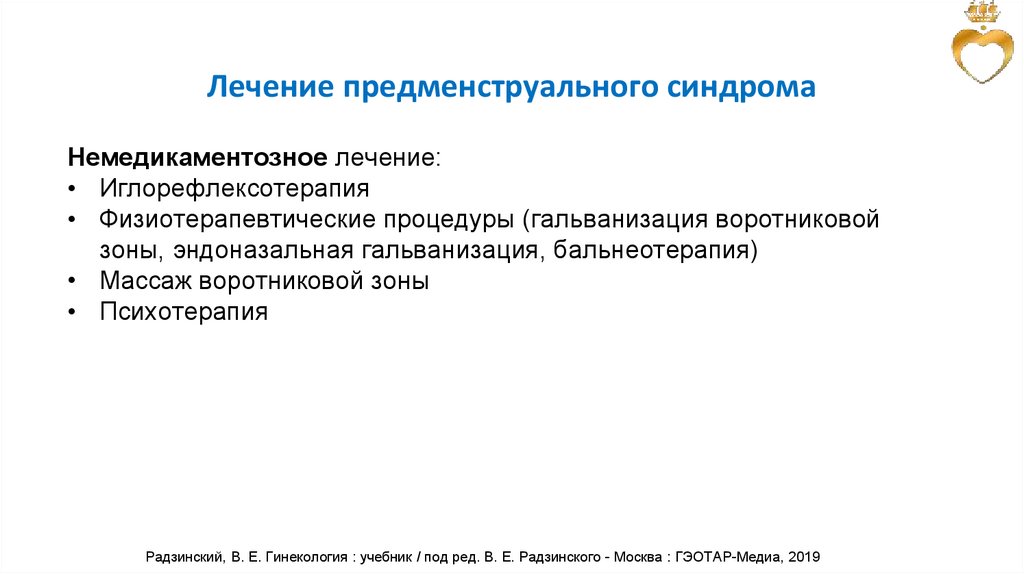 Лечение предменструального синдрома

Немедикаментозное лечение:
• Иглорефлексотерапия
• Физиотерапевтические процедуры (гальванизация воротниковой зоны, эндоназальная гальванизация, бальнеотерапия)
• Массаж воротниковой зоны
• Психотерапия

Радзинский, В. Е. Гинекология : учебник / под ред. В. Е. Радзинского - Москва : ГЭОТАР-Медиа, 2019